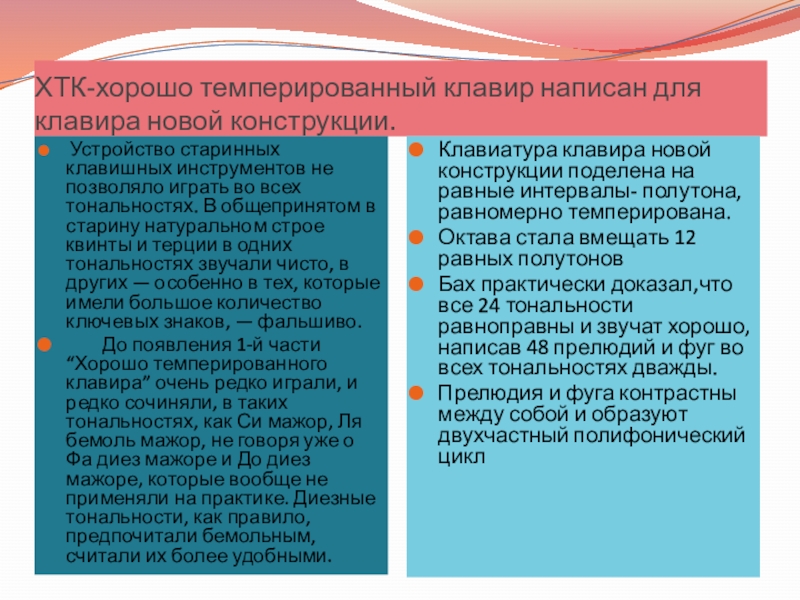 ХТК-хорошо темперированный клавир написан для клавира новой конструкции.

Устройство старинных клавишных инструментов не позволяло играть во всех тональностях. В общепринятом в старину натуральном строе квинты и терции в одних тональностях звучали чисто, в других — особенно в тех, которые имели большое количество ключевых знаков, — фальшиво.

До появления 1-й части “Хорошо темперированного клавира” очень редко играли, и редко сочиняли, в таких тональностях, как Си мажор, Ля бемоль мажор, не говоря уже о Фа диез мажоре и До диез мажоре, которые вообще не применяли на практике. Диезные тональности, как правило, предпочитали бемольным, считали их более удобными.

Клавиатура клавира новой конструкции поделена на равные интервалы- полутона, равномерно темперирована.

Октава стала вмещать 12 равных полутонов

Бах практически доказал,что все 24 тональности равноправны и звучат хорошо, написав 48 прелюдий и фуг во всех тональностях дважды.

Прелюдия и фуга контрастны между собой и образуют двухчастный полифонический цикл